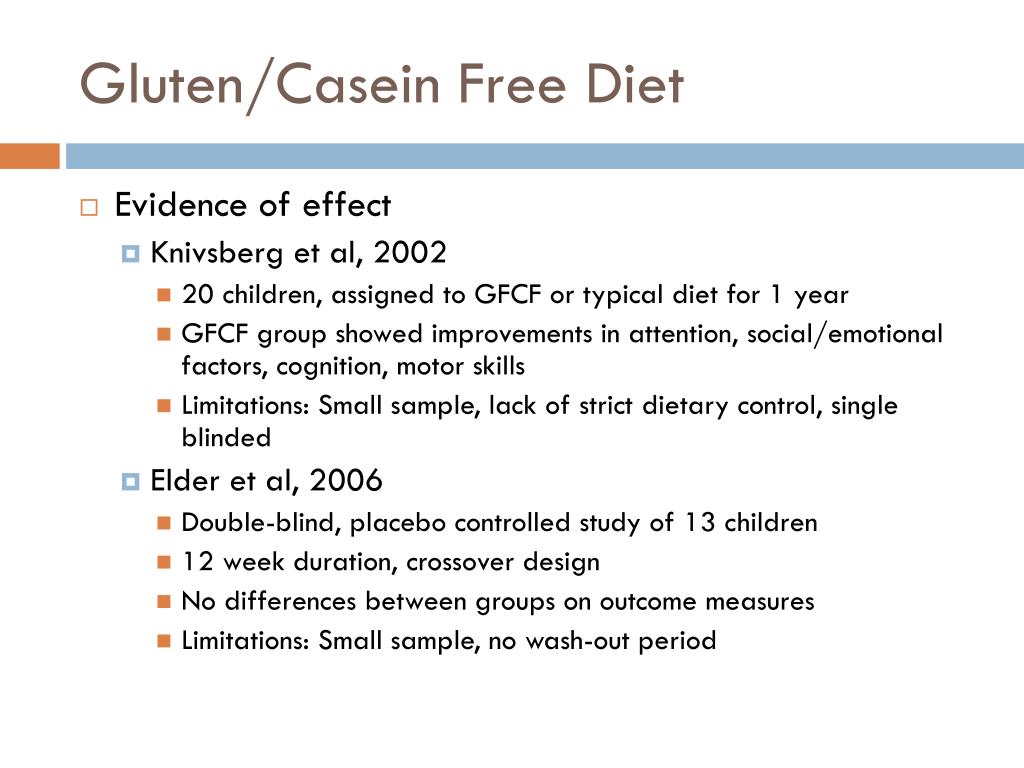 Gluten/Casein Free Diet

Evidence of effect

Knivsberg et al, 2002

20 children, assigned to GFCF or typical diet for 1 year

GFCF group showed improvements in attention, social/emotional factors, cognition, motor skills

Limitations: Small sample, lack of strict dietary control, single blinded

Elder et al, 2006

Double-blind, placebo controlled study of 13 children

12 week duration, crossover design

No differences between groups on outcome measures

Limitations: Small sample, no wash-out period